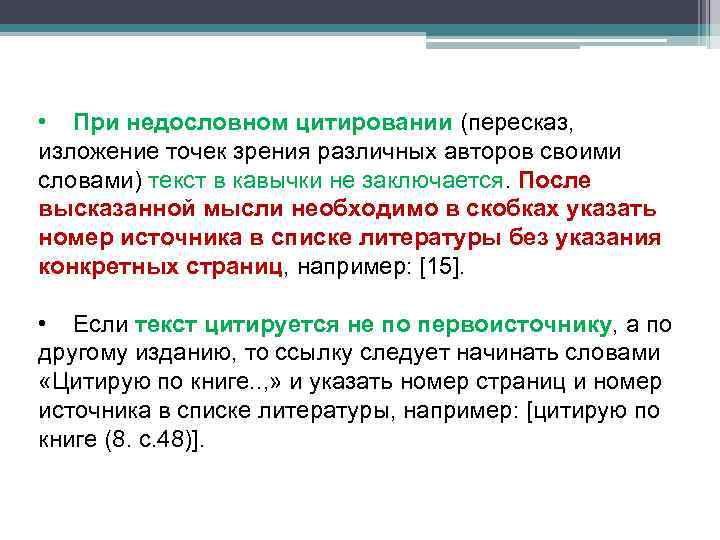 • При недословном цитировании (пересказ, изложение точек зрения различных авторов своими словами) текст в кавычки не заключается. После высказанной мысли необходимо в скобках указать номер источника в списке литературы без указания конкретных страниц, например: [15].

• Если текст цитируется не по первоисточнику, а по другому изданию, то ссылку следует начинать словами «Цитирую по книге..,» и указать номер страниц и номер источника в списке литературы, например: [цитирую по книге (8. с.48)].